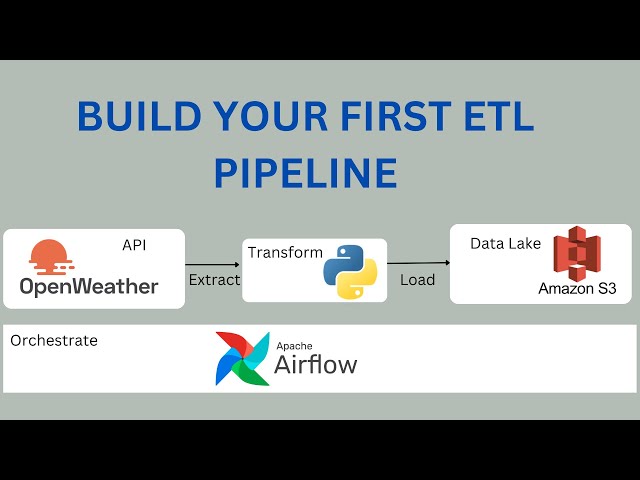 BUILD YOUR FIRST ETL PIPELINE

API
OpenWeather

Extract

Transform

Load

Data Lake
Amazon S3

Orchestrate

Apache
Airflow